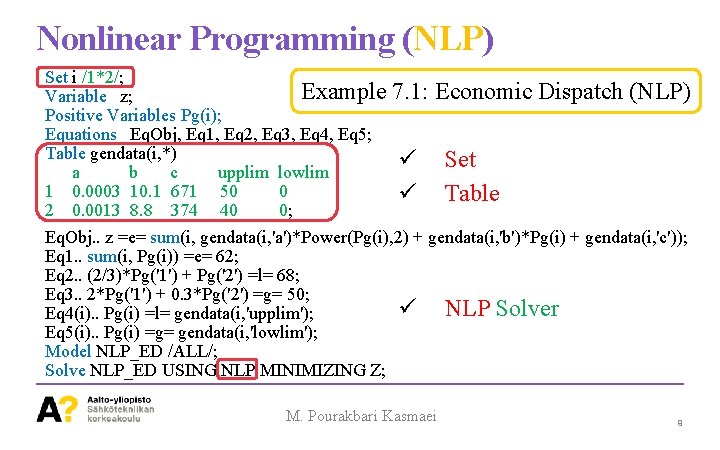 Nonlinear Programming (NLP)

Set i /1*2/;
Variable z;
Positive Variables Pg(i);
Equations EqObj, Eq1, Eq2, Eq3, Eq4, Eq5;
Table gendata(i,*)

|   | a | b | c | upplim | lowlim |
|---|---|---|---|---|---|
| 1 | 0.0003 | 10.1 | 671 | 50 | 0 |
| 2 | 0.0013 | 8.8 | 374 | 40 | 0; |

Example 7.1: Economic Dispatch (NLP)

✓ Set
✓ Table

EqObj.. z =e= sum(i, gendata(i,'a')*Power(Pg(i),2) + gendata(i,'b')*Pg(i) + gendata(i,'c'));
Eq1.. sum(i, Pg(i)) =e= 62;
Eq2.. (2/3)*Pg('1') + Pg('2') =l= 68;
Eq3.. 2*Pg('1') + 0.3*Pg('2') =g= 50;
Eq4(i).. Pg(i) =l= gendata(i,'upplim');
Eq5(i).. Pg(i) =g= gendata(i,'lowlim');
Model NLP_ED /ALL/;
Solve NLP_ED USING NLP MINIMIZING Z;

✓ NLP Solver

A? Aalto-yliopisto Sähkötekniikan korkeakoulu

M. Pourakbari Kasmaei

8